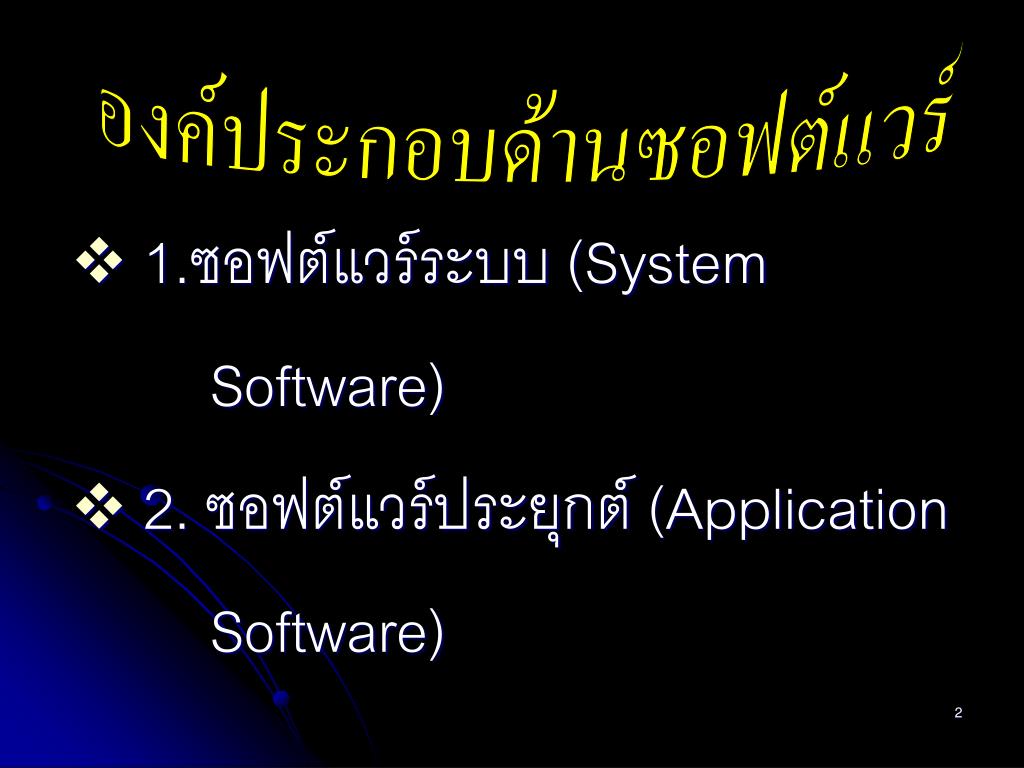 องค์ประกอบด้านซอฟต์แวร์

❖ 1.ซอฟต์แวร์ระบบ (System Software)

❖ 2. ซอฟต์แวร์ประยุกต์ (Application Software)

2